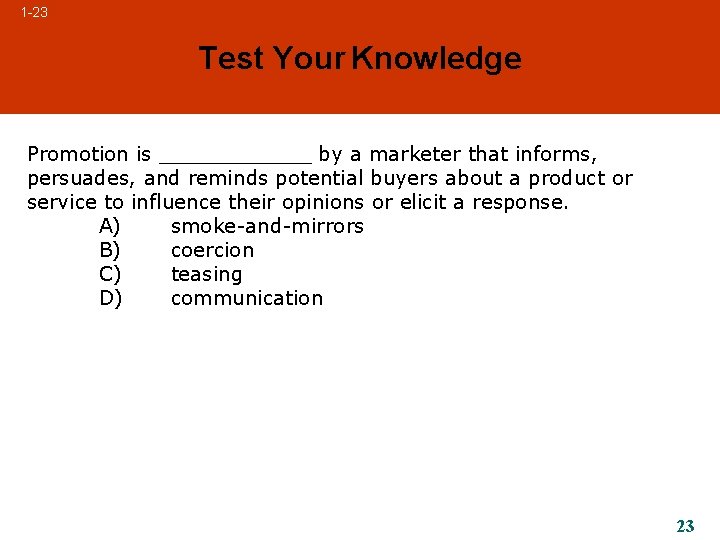 1-23

Test Your Knowledge

Promotion is ____________ by a marketer that informs, persuades, and reminds potential buyers about a product or service to influence their opinions or elicit a response.
A) smoke-and-mirrors
B) coercion
C) teasing
D) communication

23